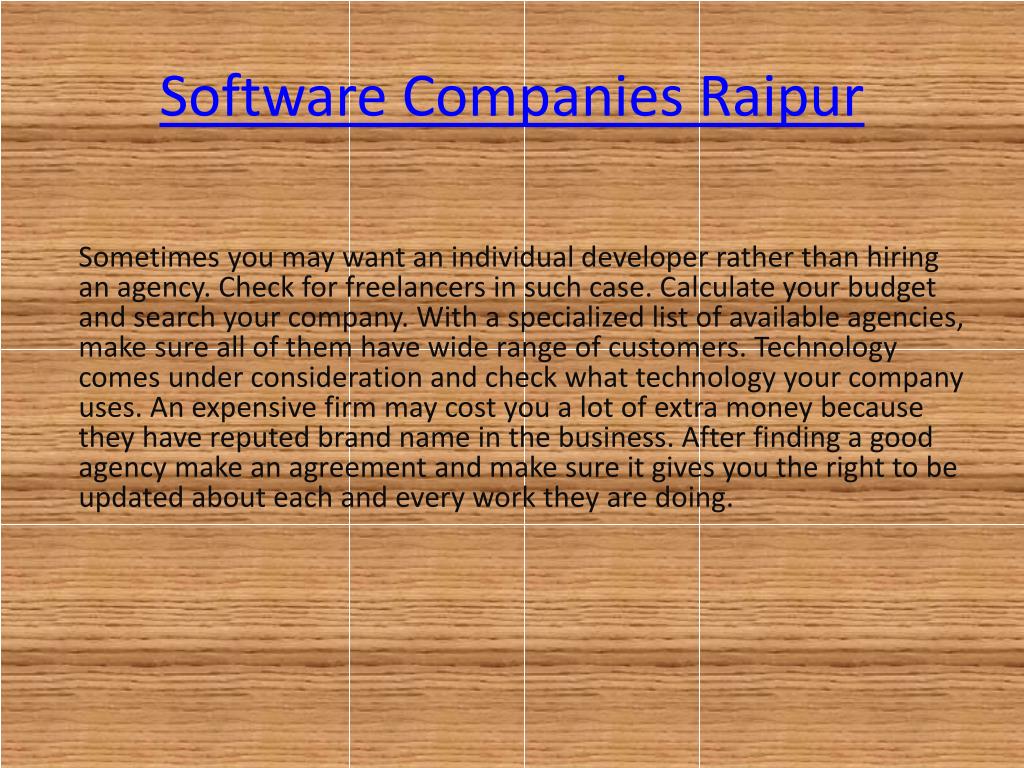 Software Companies Raipur

Sometimes you may want an individual developer rather than hiring an agency. Check for freelancers in such case. Calculate your budget and search your company. With a specialized list of available agencies, make sure all of them have wide range of customers. Technology comes under consideration and check what technology your company uses. An expensive firm may cost you a lot of extra money because they have reputed brand name in the business. After finding a good agency make an agreement and make sure it gives you the right to be updated about each and every work they are doing.